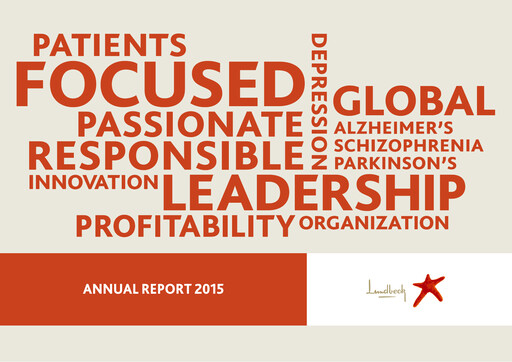 PATIENTS
FOCUSED
DEPRESSION
GLOBAL
PASSIONATE
ALZHEIMER'S
RESPONSIBLE
SCHIZOPHRENIA
PARKINSON'S
INNOVATION
LEADERSHIP
PROFITABILITY
ORGANIZATION

ANNUAL REPORT 2015

Lundbeck